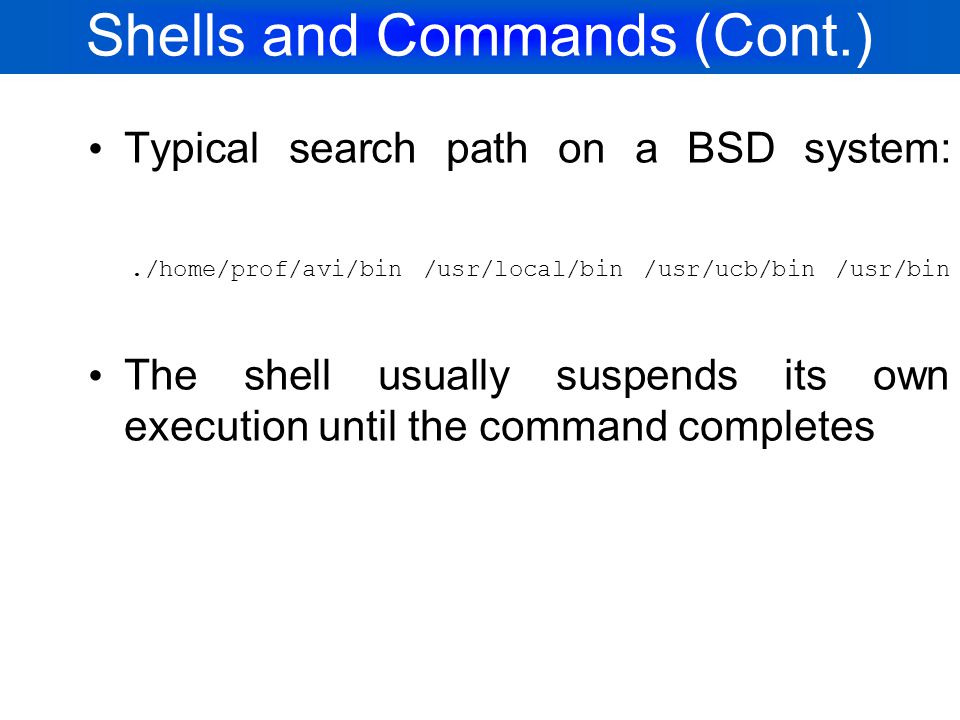 Shells and Commands (Cont.)

• Typical search path on a BSD system:

./home/prof/avi/bin /usr/local/bin /usr/ucb/bin /usr/bin

• The shell usually suspends its own execution until the command completes